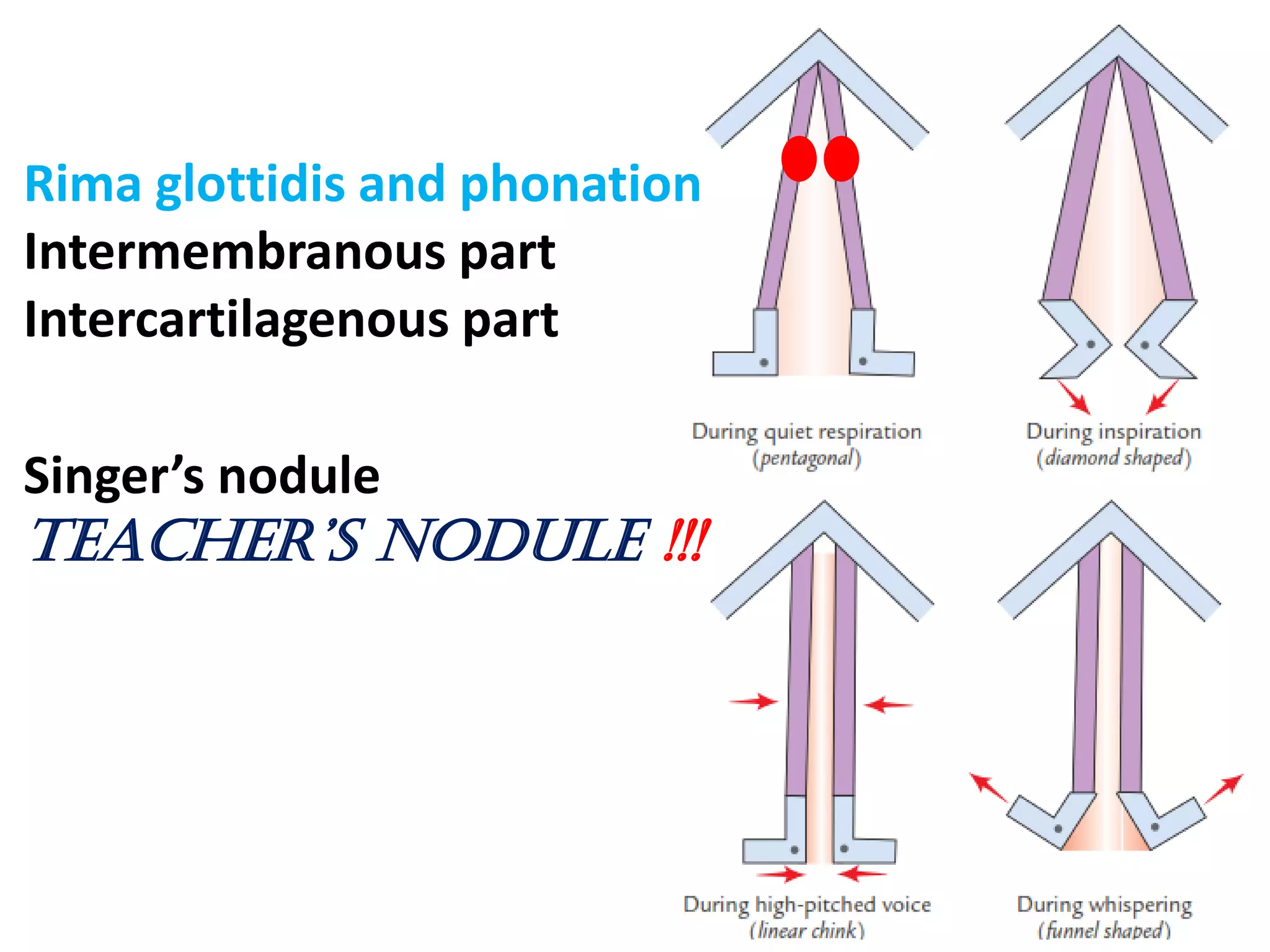 Rima glottidis and phonation
Intermembranous part
Intercartilagenous part

Singer's nodule
TEACHER'S NODULE !!!

During quiet respiration
(pentagonal)

During inspiration
(diamond shaped)

During high-pitched voice
(linear chink)

During whispering
(funnel shaped)